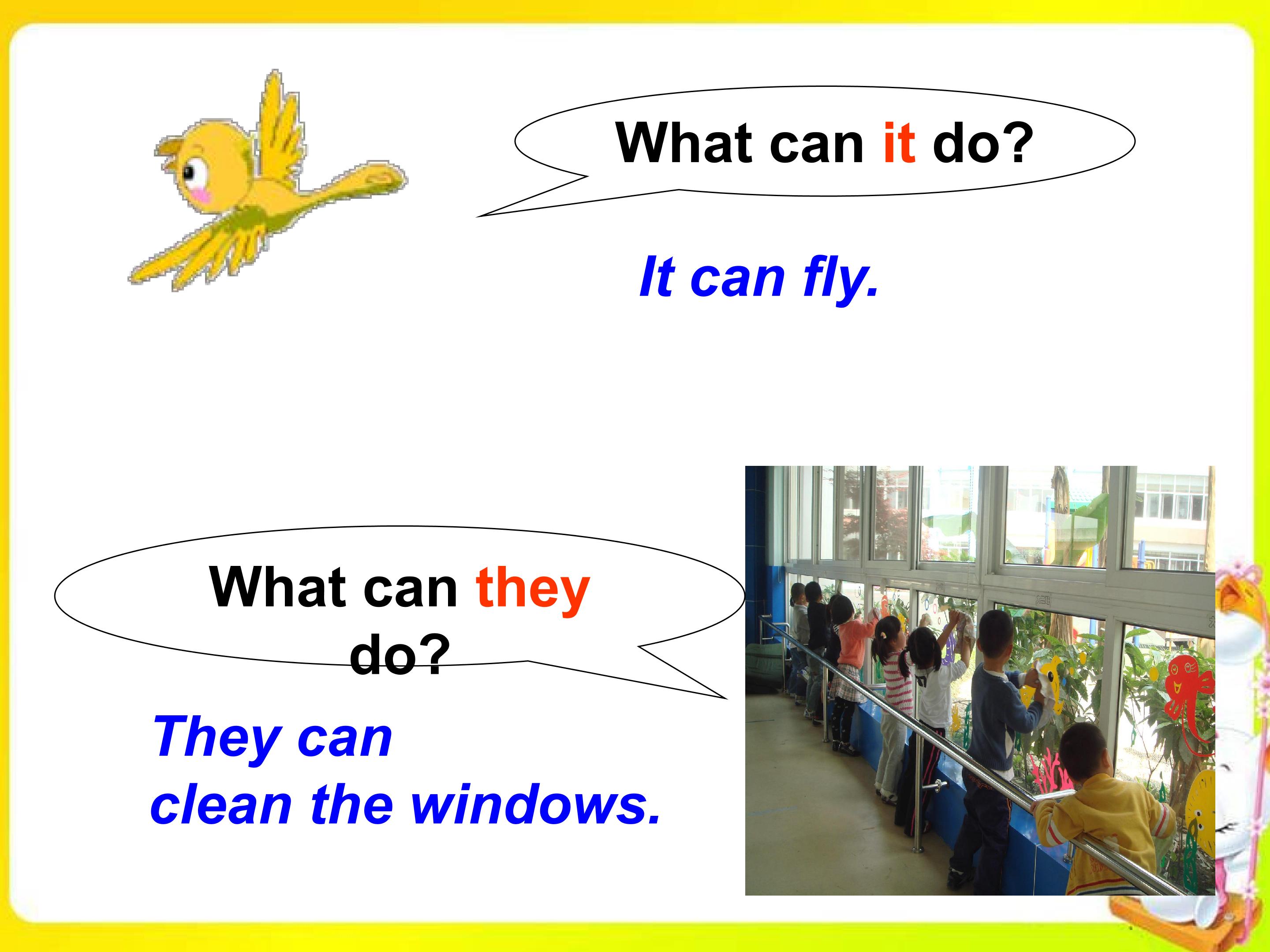 What can it do?

It can fly.

What can they do?

They can clean the windows.